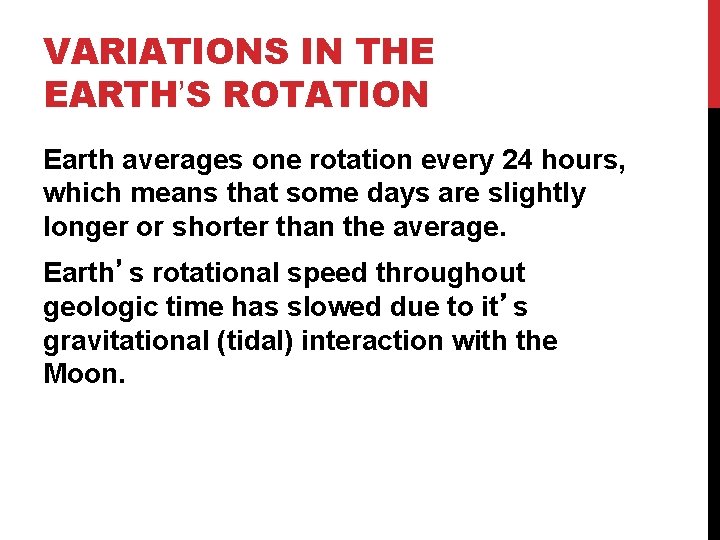 VARIATIONS IN THE EARTH'S ROTATION

Earth averages one rotation every 24 hours, which means that some days are slightly longer or shorter than the average.

Earth's rotational speed throughout geologic time has slowed due to it's gravitational (tidal) interaction with the Moon.